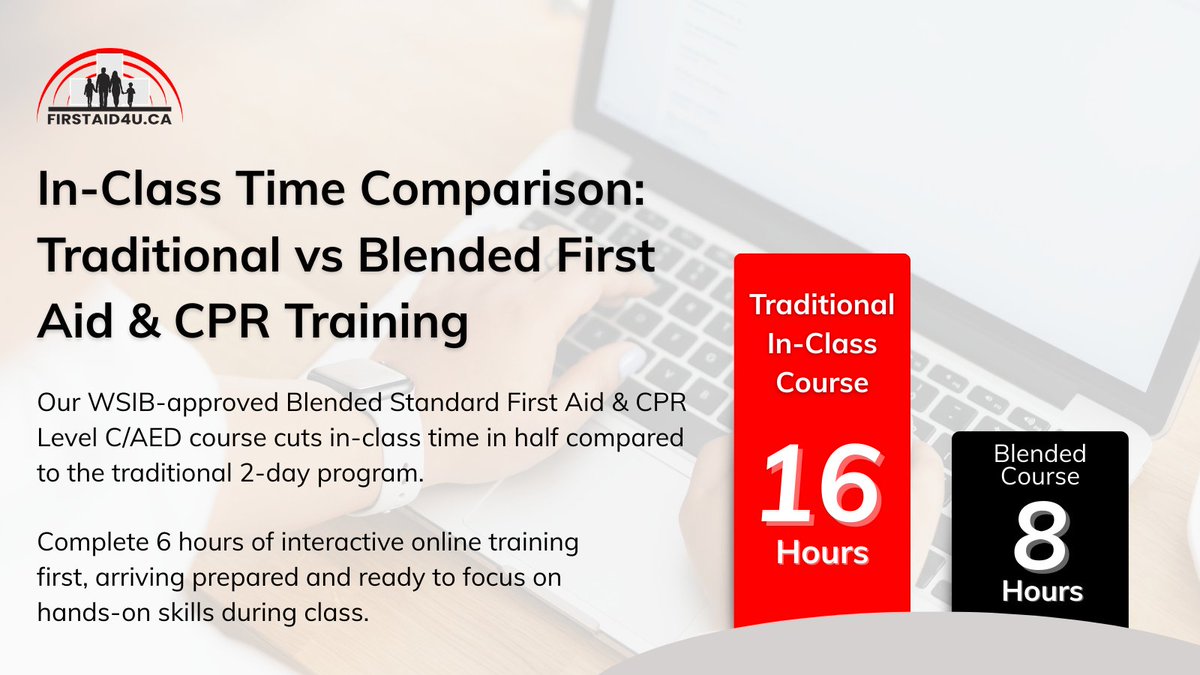 FIRSTAID4U.CA

In-Class Time Comparison: Traditional vs Blended First Aid & CPR Training

Our WSIB-approved Blended Standard First Aid & CPR Level C/AED course cuts in-class time in half compared to the traditional 2-day program.

Complete 6 hours of interactive online training first, arriving prepared and ready to focus on hands-on skills during class.

Traditional In-Class Course

16 Hours

Blended Course

8 Hours